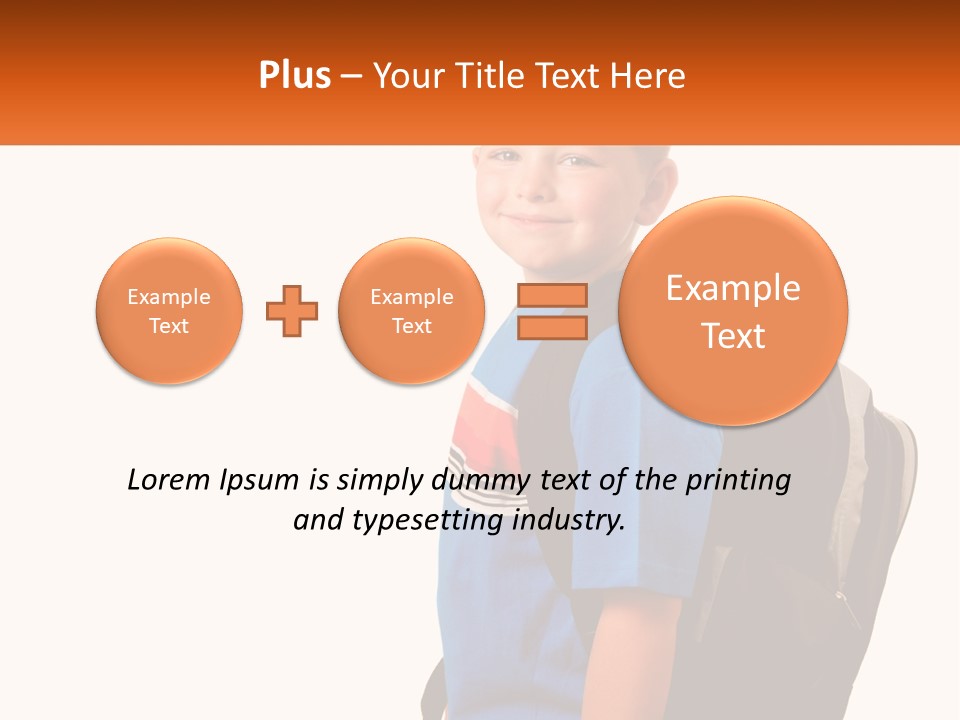 Plus – Your Title Text Here

Example Text

Example Text

Example Text

Lorem Ipsum is simply dummy text of the printing and typesetting industry.